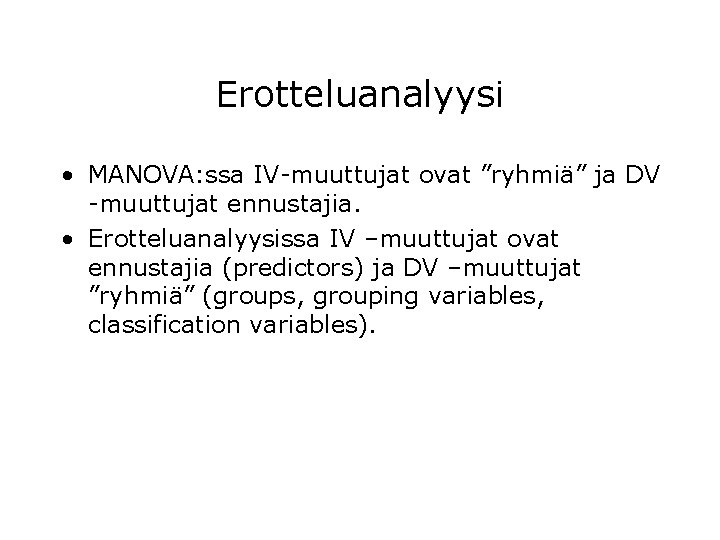 Erotteluanalyysi

• MANOVA:ssa IV-muuttujat ovat ”ryhmiä” ja DV -muuttujat ennustajia.
• Erotteluanalyysissa IV –muuttujat ovat ennustajia (predictors) ja DV –muuttujat ”ryhmiä” (groups, grouping variables, classification variables).